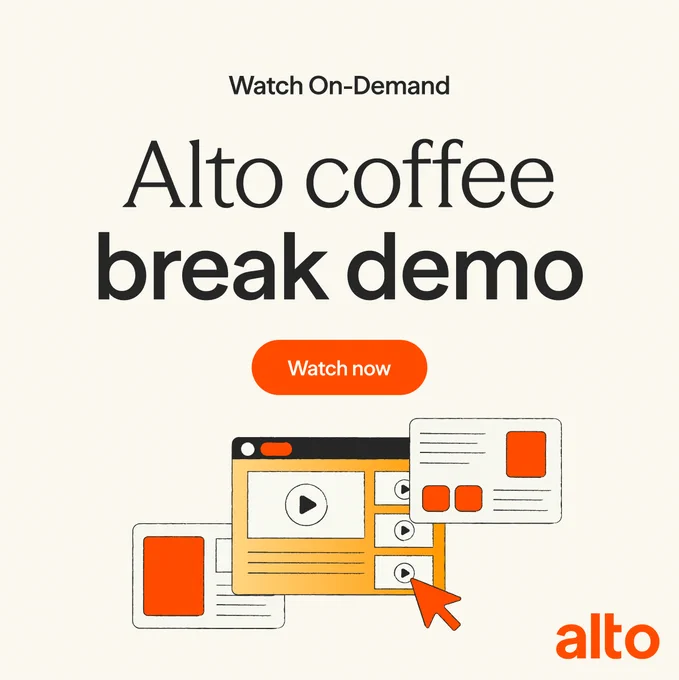 Watch On-Demand

Alto coffee break demo

Watch now

alto